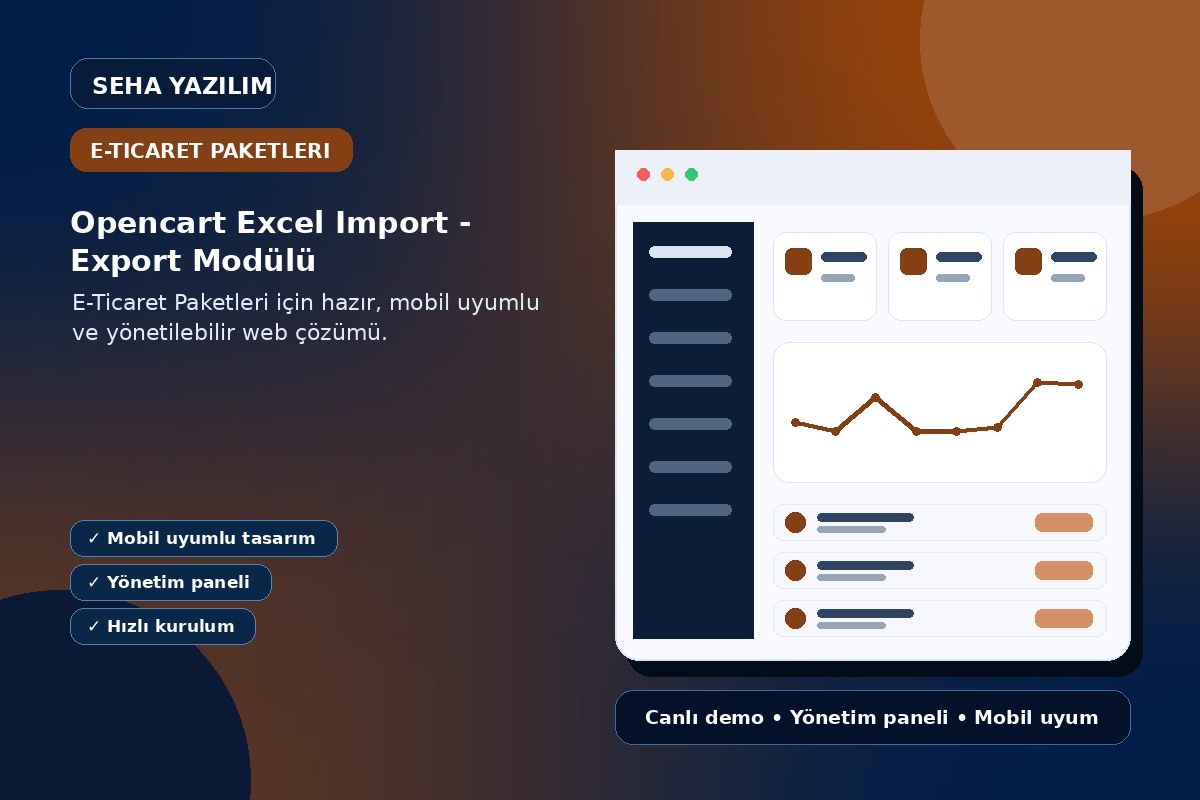 SEHA YAZILIM

E-TICARET PAKETLERI

Opencart Excel Import - Export Modülü

E-Ticaret Paketleri için hazır, mobil uyumlu ve yönetilebilir web çözümü.

✓ Mobil uyumlu tasarım

✓ Yönetim paneli

✓ Hızlı kurulum

Canlı demo • Yönetim paneli • Mobil uyum